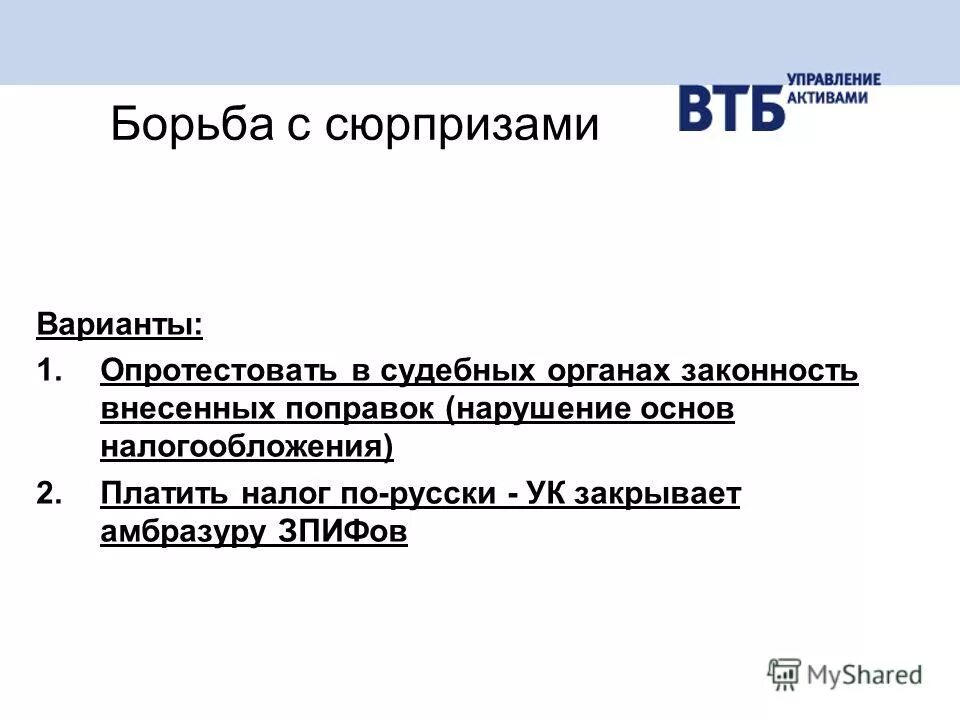 Борьба с сюрпризами

ВТБ УПРАВЛЕНИЕ АКТИВАМИ

Варианты:

1. Опротестовать в судебных органах законность внесенных поправок (нарушение основ налогообложения)

2. Платить налог по-русски - УК закрывает амбразуру ЗПИФов

MyShared